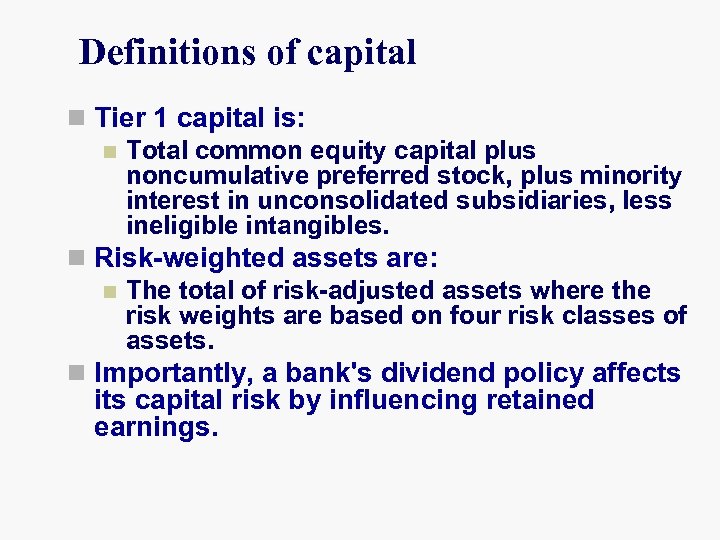 Definitions of capital

Tier 1 capital is:

Total common equity capital plus noncumulative preferred stock, plus minority interest in unconsolidated subsidiaries, less ineligible intangibles.

Risk-weighted assets are:

The total of risk-adjusted assets where the risk weights are based on four risk classes of assets.

Importantly, a bank's dividend policy affects its capital risk by influencing retained earnings.